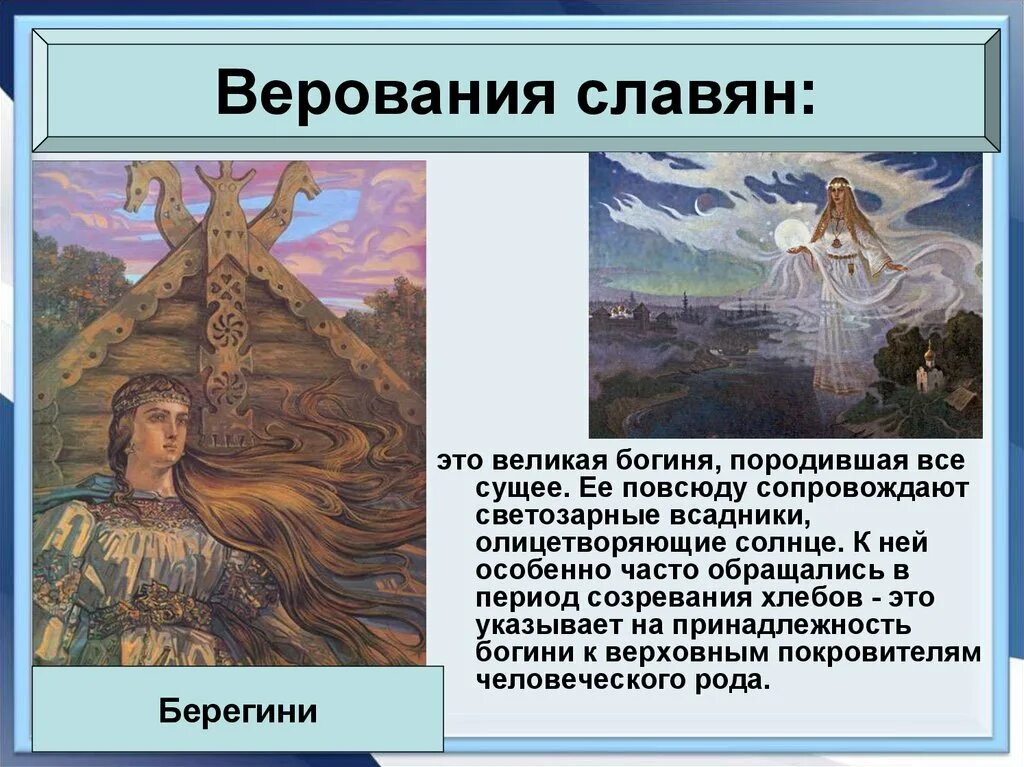 Верования славян:

это великая богиня, породившая все сущее. Ее повсюду сопровождают светозарные всадники, олицетворяющие солнце. К ней особенно часто обращались в период созревания хлебов - это указывает на принадлежность богини к верховным покровителям человеческого рода.

Берегини